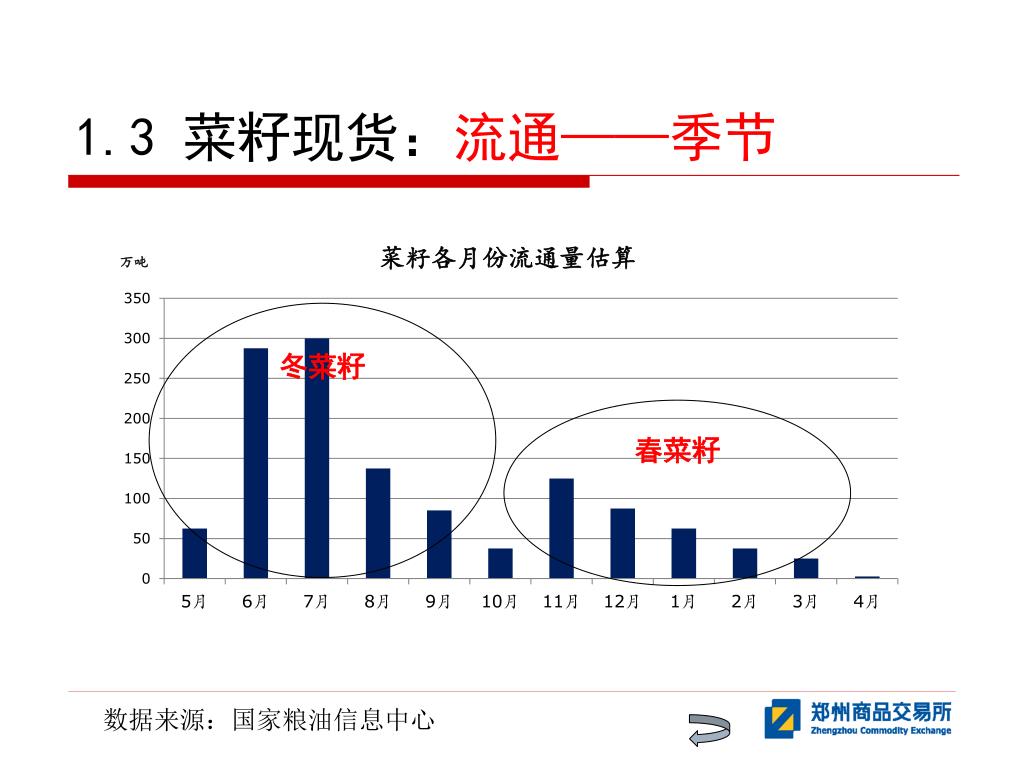 1.3 菜籽现货：流通——季节

万吨

菜籽各月份流通量估算

350
300
250
200
150
100
50
0

冬菜籽

春菜籽

5月 6月 7月 8月 9月 10月 11月 12月 1月 2月 3月 4月

数据来源：国家粮油信息中心

郑州商品交易所
Zhengzhou Commodity Exchange